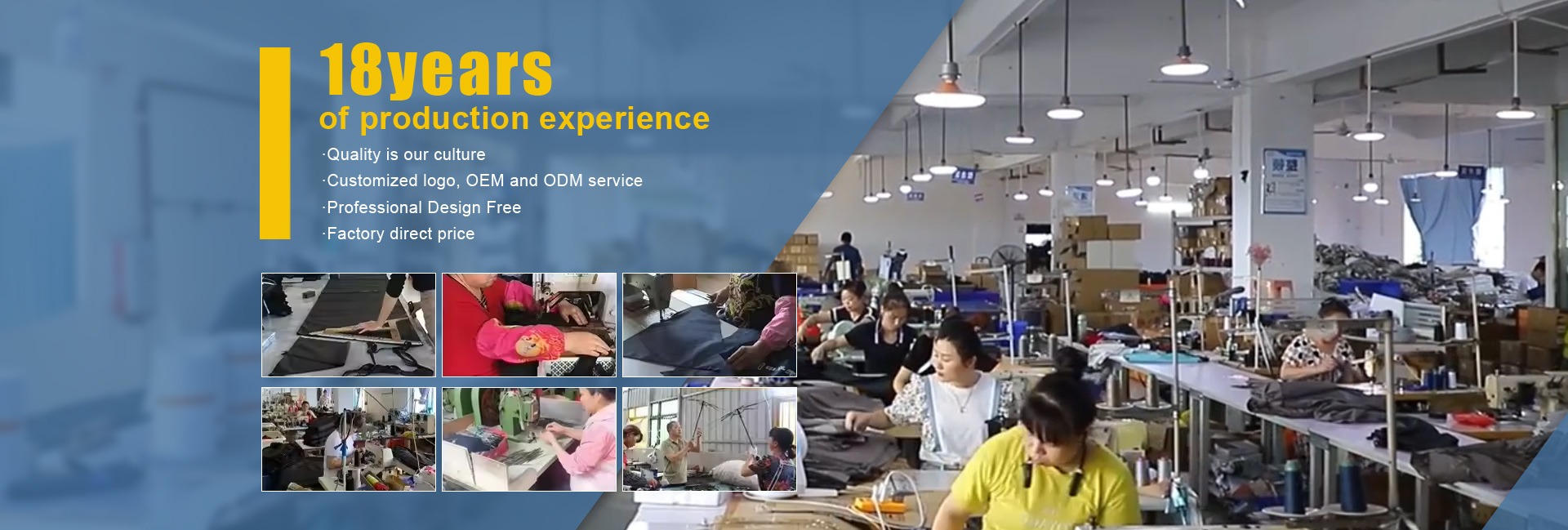 18years
of production experience

·Quality is our culture
·Customized logo, OEM and ODM service
·Professional Design Free
·Factory direct price